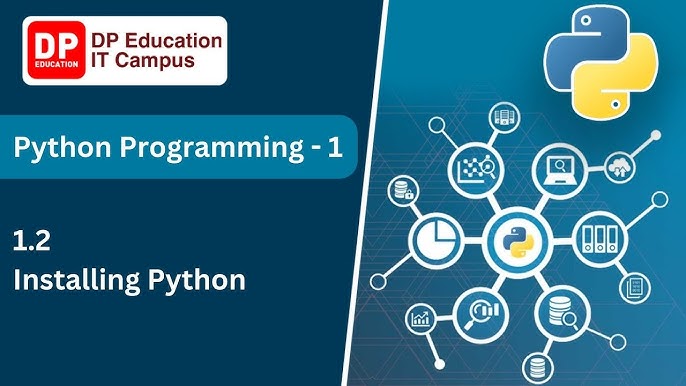 DP
EDUCATION
DP Education
IT Campus

Python Programming - 1

1.2
Installing Python